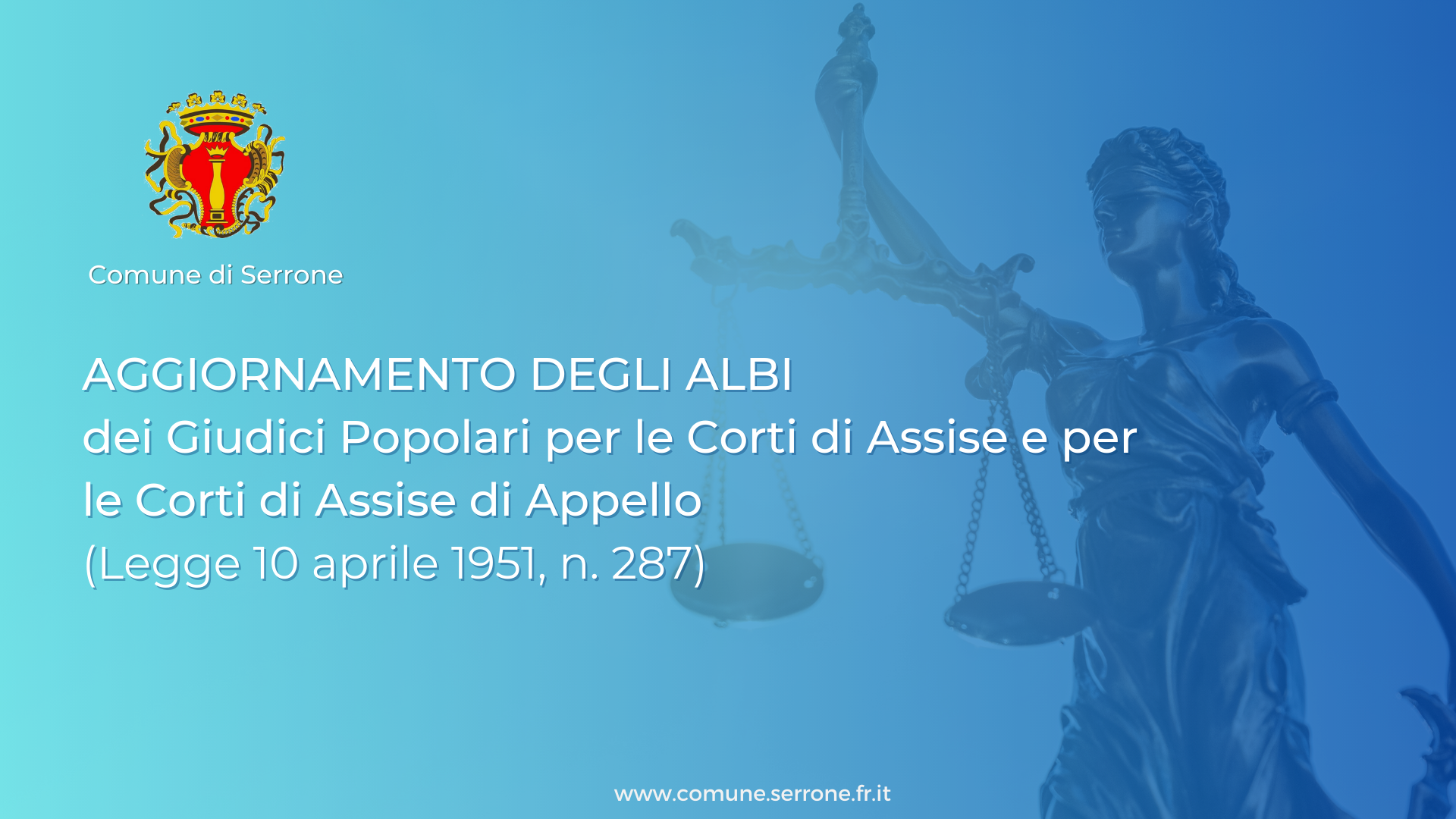 Comune di Serrone

AGGIORNAMENTO DEGLI ALBI
dei Giudici Popolari per le Corti di Assise e per le Corti di Assise di Appello
(Legge 10 aprile 1951, n. 287)

www.comune.serrone.fr.it